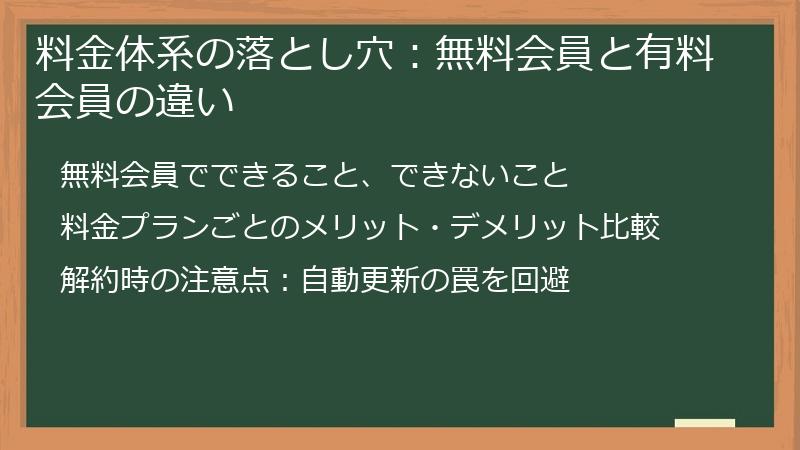 料金体系の落とし穴：無料会員と有料会員の違い

無料会員でできること、できないこと

料金プランごとのメリット・デメリット比較

解約時の注意点：自動更新の罠を回避